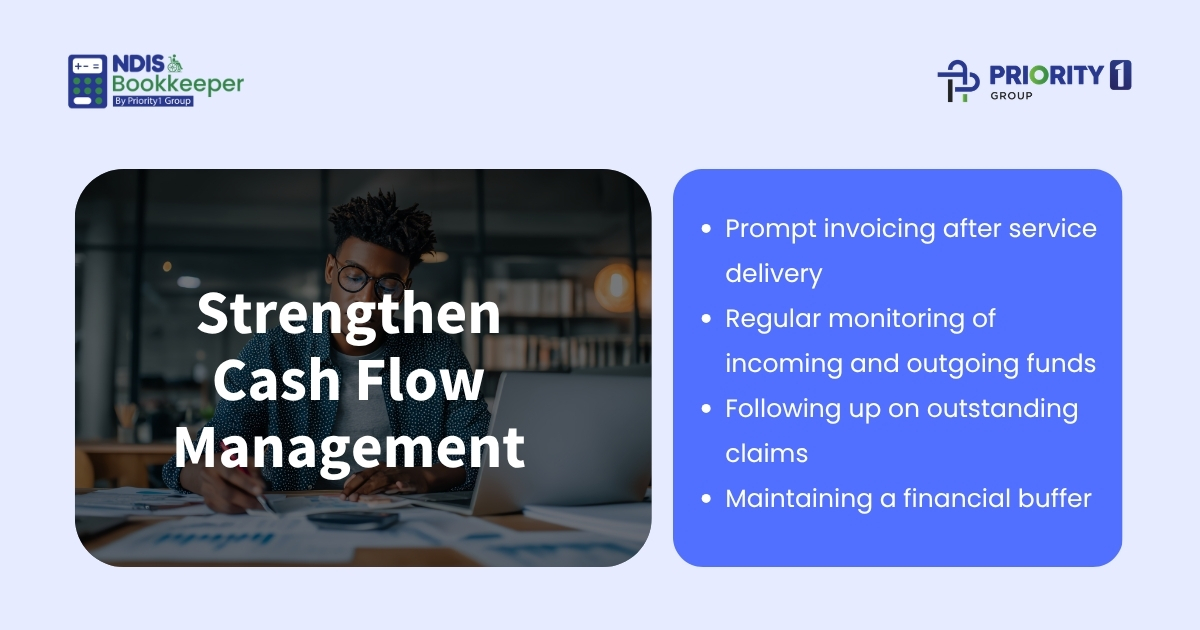 NDIS Bookkeeper
By Priority1 Group

PRIORITY 1
GROUP

Strengthen Cash Flow Management

- Prompt invoicing after service delivery
- Regular monitoring of incoming and outgoing funds
- Following up on outstanding claims
- Maintaining a financial buffer